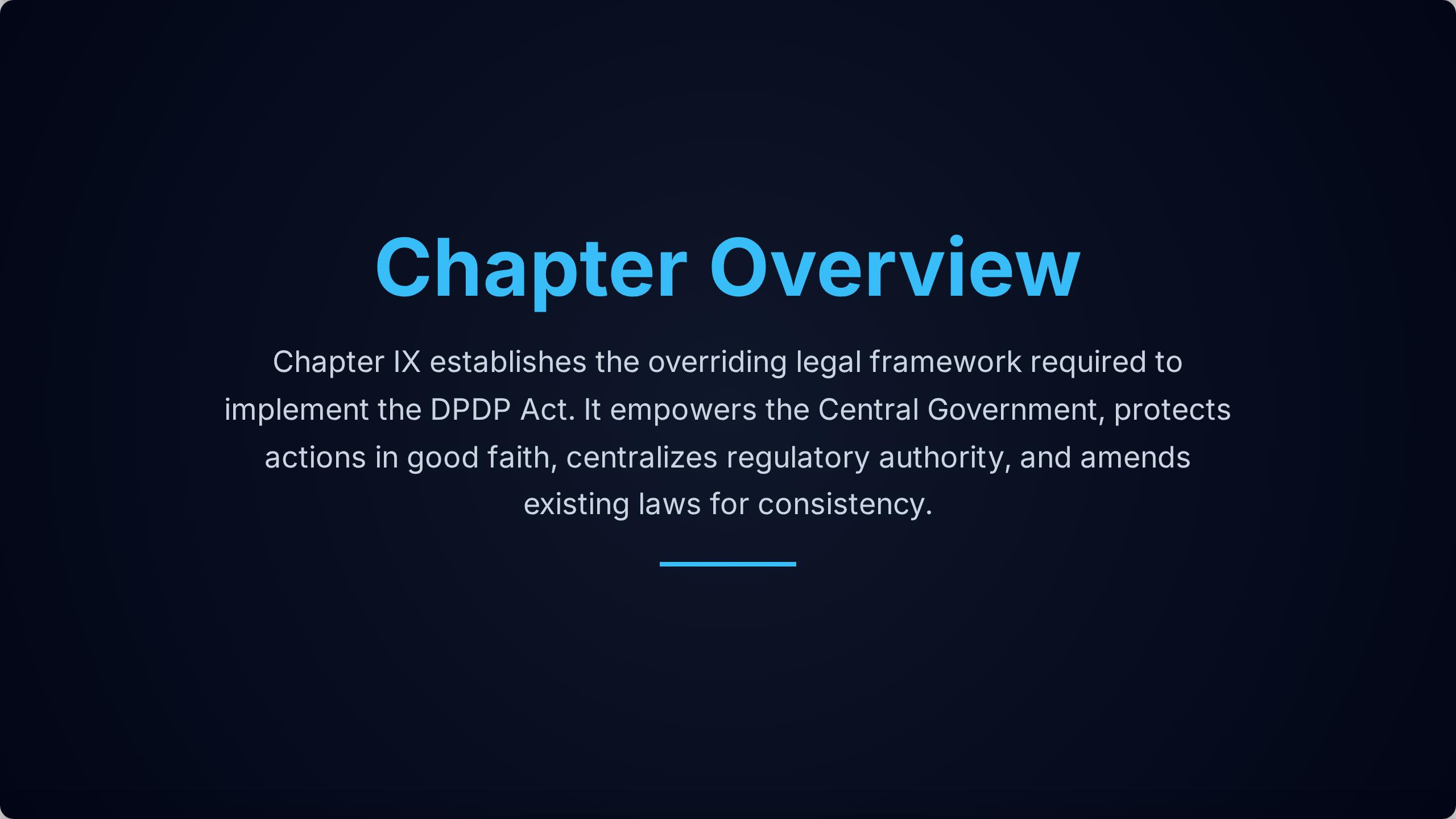 Chapter Overview

Chapter IX establishes the overriding legal framework required to implement the DPDP Act. It empowers the Central Government, protects actions in good faith, centralizes regulatory authority, and amends existing laws for consistency.